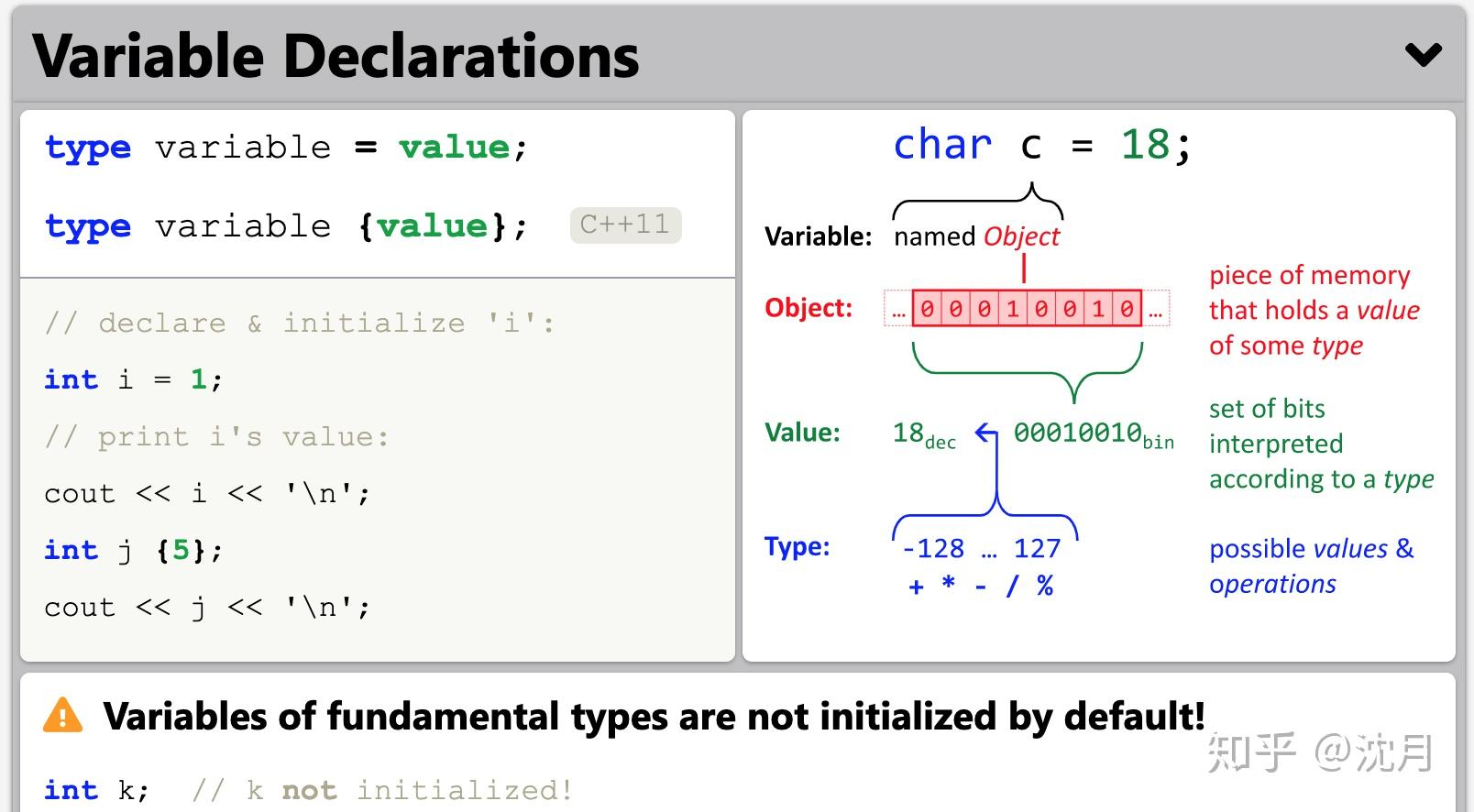 Variable Declarations

type variable = value;

type variable {value}; C++11

// declare & initialize 'i':

int i = 1;

// print i's value:

cout << i << '\n';

int j {5};

cout << j << '\n';

char c = 18;

Variable: named Object

Object: … 0 0 0 1 0 0 1 0 …

piece of memory that holds a value of some type

Value: $18_{dec}$ ← $00010010_{bin}$

set of bits interpreted according to a type

Type: -128 … 127
+ * - / %

possible values & operations

Variables of fundamental types are not initialized by default!

int k; // k not initialized!

知乎 @沈月